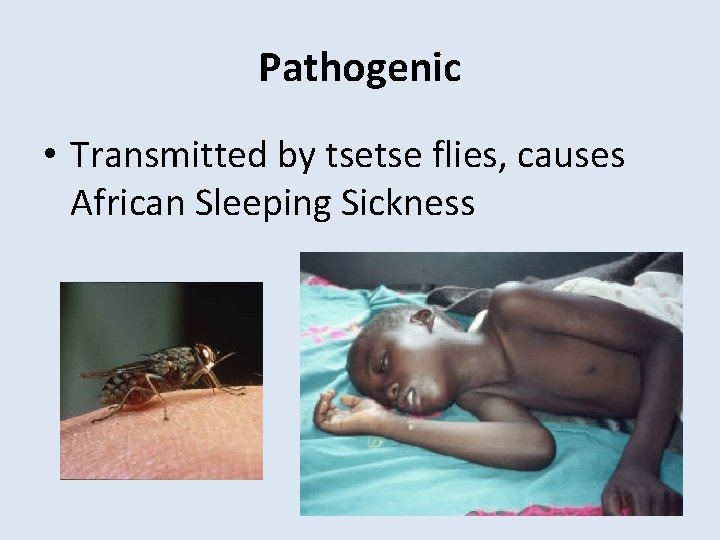 Pathogenic

• Transmitted by tsetse flies, causes African Sleeping Sickness